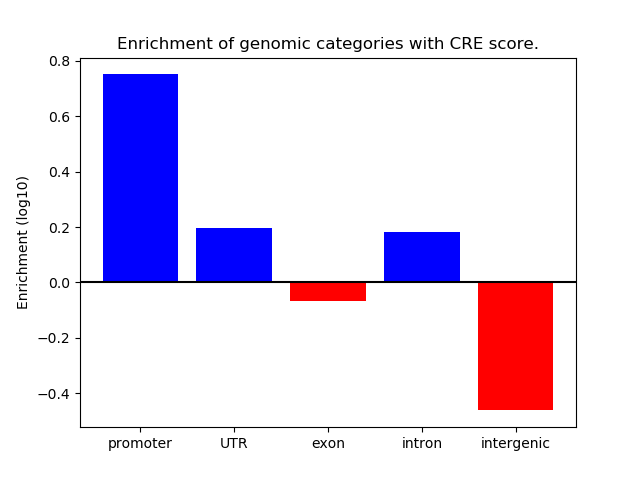 Enrichment of genomic categories with CRE score.

Enrichment (log10)

0.8
0.6
0.4
0.2
0.0
−0.2
−0.4

promoter
UTR
exon
intron
intergenic